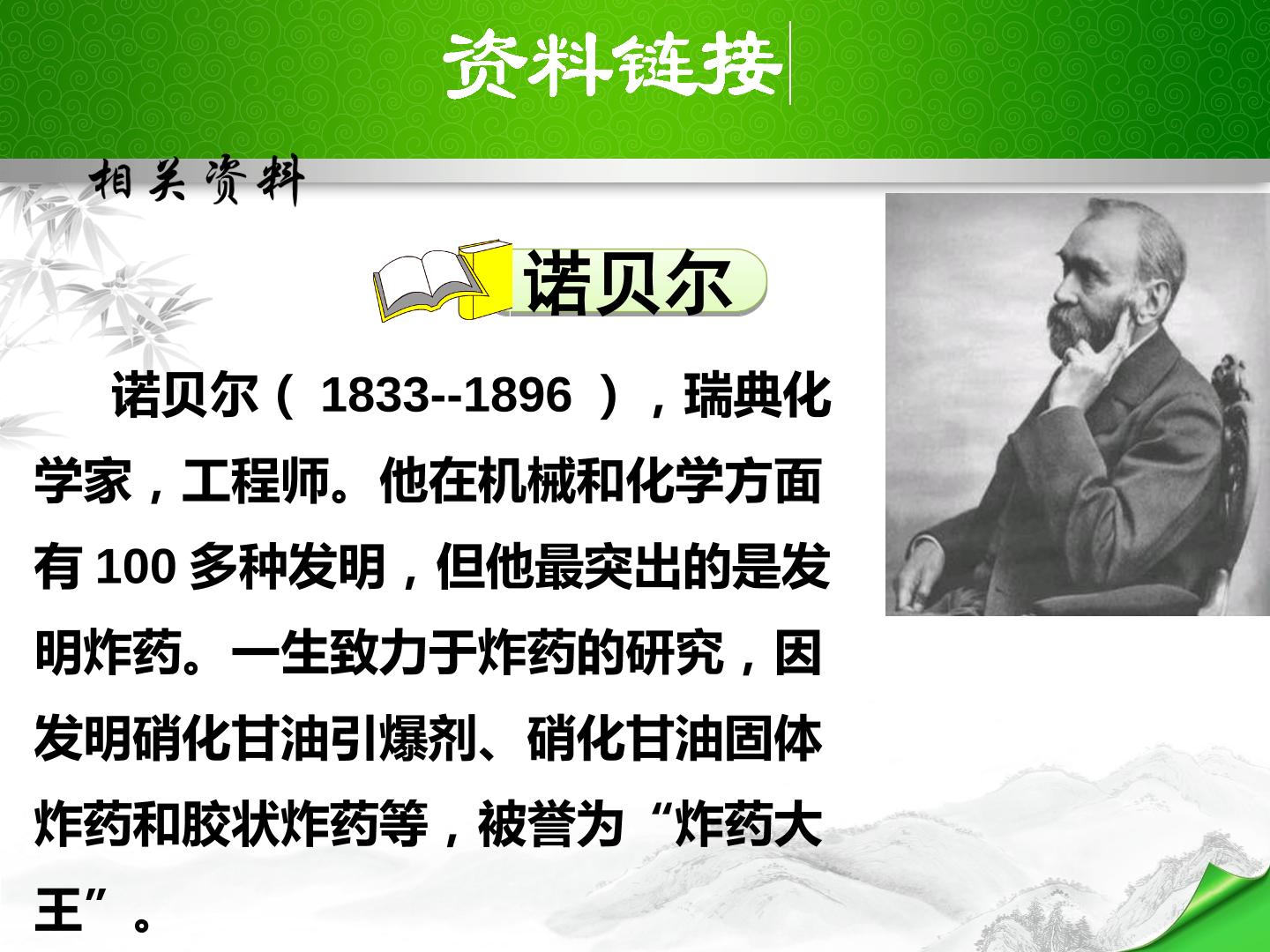 资料链接

相关资料

诺贝尔

诺贝尔（1833--1896），瑞典化学家，工程师。他在机械和化学方面有100多种发明，但他最突出的是发明炸药。一生致力于炸药的研究，因发明硝化甘油引爆剂、硝化甘油固体炸药和胶状炸药等，被誉为“炸药大王”。